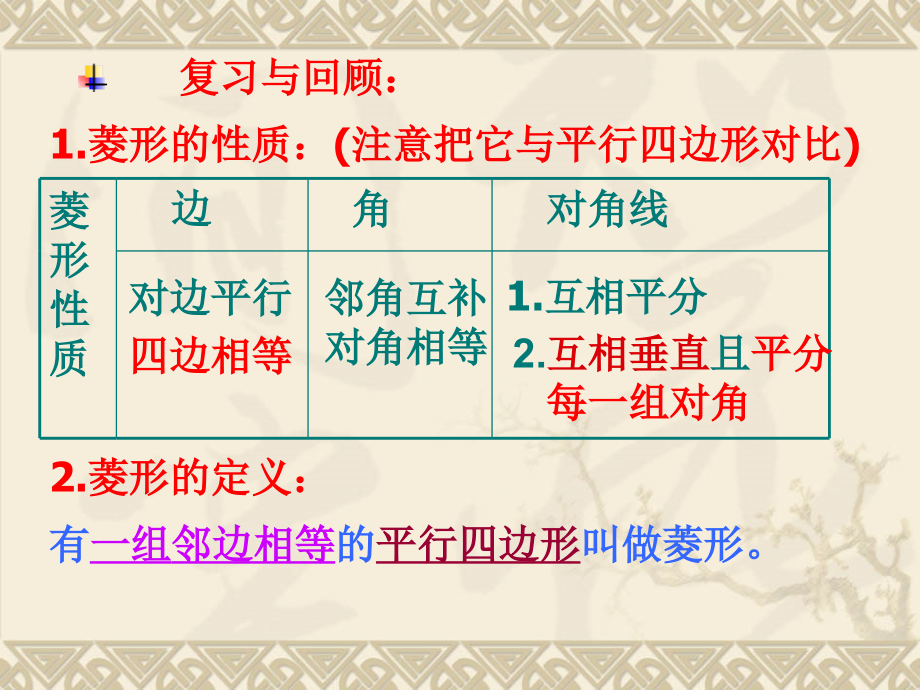 复习与回顾：

1.菱形的性质：(注意把它与平行四边形对比)

| 菱形性质 | 边 | 角 | 对角线 |
|---|---|---|---|
| | 对边平行 四边相等 | 邻角互补 对角相等 | 1.互相平分 2.互相垂直且平分每一组对角 |

2.菱形的定义：

有一组邻边相等的平行四边形叫做菱形。